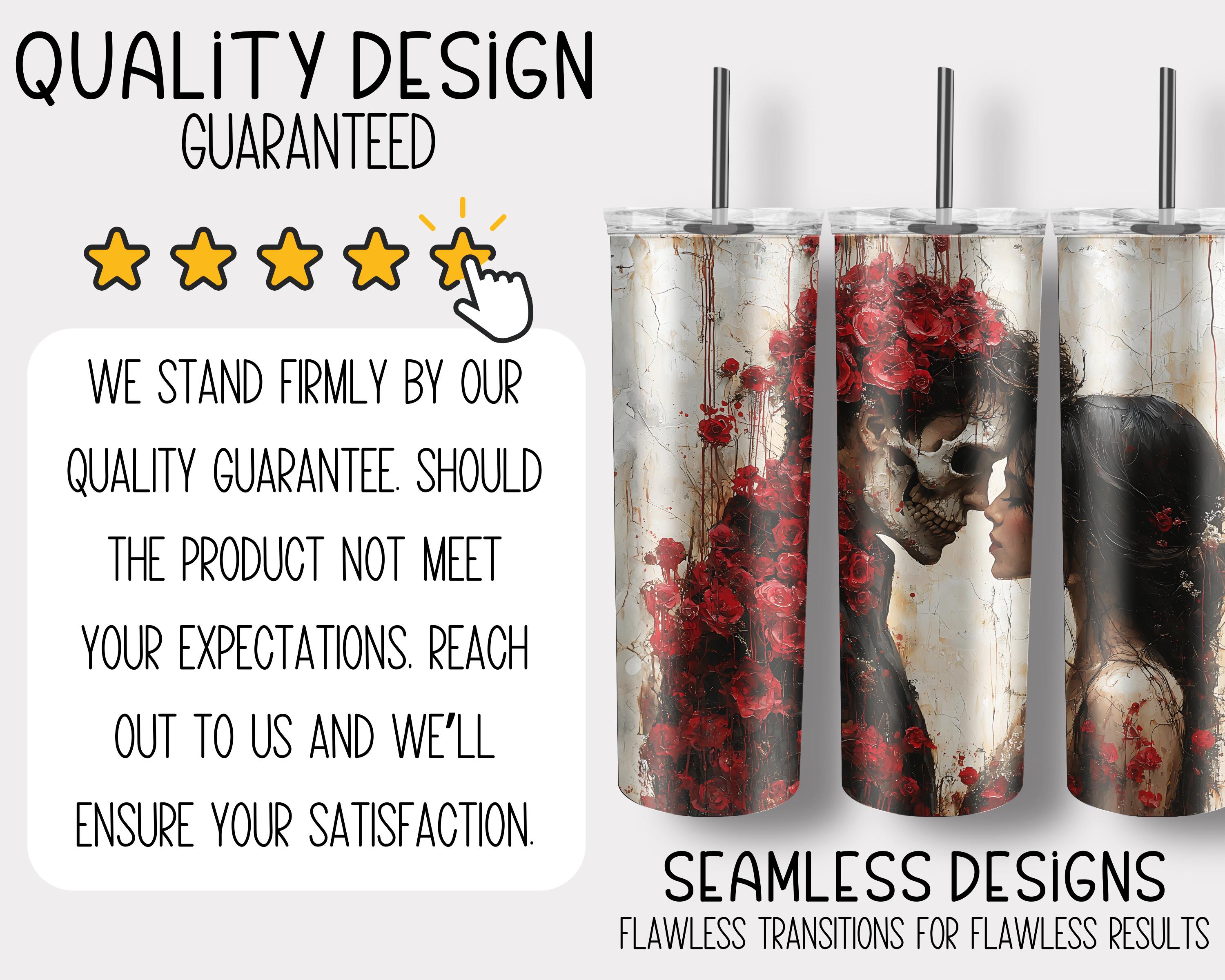 QUALiTY DESiGN
GUARANTEED

WE STAND FIRMLY BY OUR QUALITY GUARANTEE. SHOULD THE PRODUCT NOT MEET YOUR EXPECTATIONS. REACH OUT TO US AND WE'LL ENSURE YOUR SATISFACTION.

SEAMLESS DESiGNS
FLAWLESS TRANSITIONS FOR FLAWLESS RESULTS